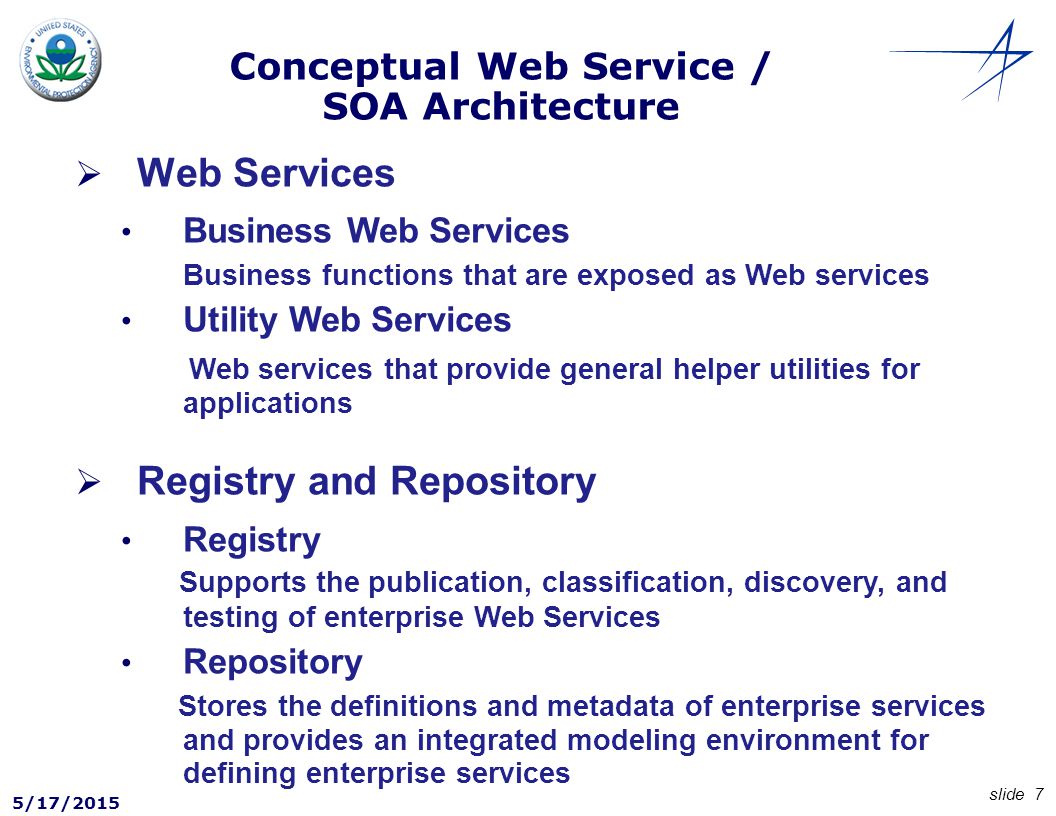 UNITED STATES ENVIRONMENTAL PROTECTION AGENCY

Conceptual Web Service / SOA Architecture

➢ Web Services

• Business Web Services

Business functions that are exposed as Web services

• Utility Web Services

Web services that provide general helper utilities for applications

➢ Registry and Repository

• Registry

Supports the publication, classification, discovery, and testing of enterprise Web Services

• Repository

Stores the definitions and metadata of enterprise services and provides an integrated modeling environment for defining enterprise services

5/17/2015

slide 7